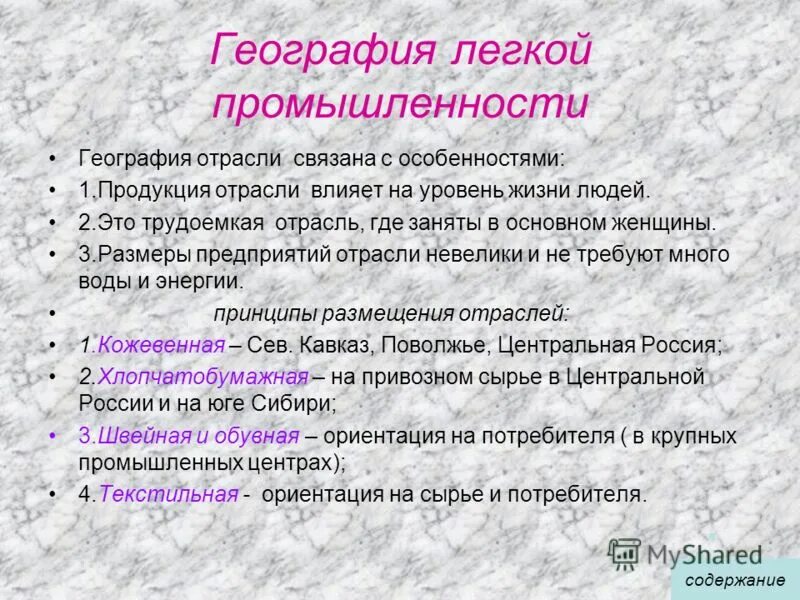 География легкой промышленности

• География отрасли связана с особенностями:
• 1.Продукция отрасли влияет на уровень жизни людей.
• 2.Это трудоемкая отрасль, где заняты в основном женщины.
• 3.Размеры предприятий отрасли невелики и не требуют много воды и энергии.
• принципы размещения отраслей:
• 1.Кожевенная – Сев. Кавказ, Поволжье, Центральная Россия;
• 2.Хлопчатобумажная – на привозном сырье в Центральной России и на юге Сибири;
• 3.Швейная и обувная – ориентация на потребителя ( в крупных промышленных центрах);
• 4.Текстильная - ориентация на сырье и потребителя.

MyShared

содержание